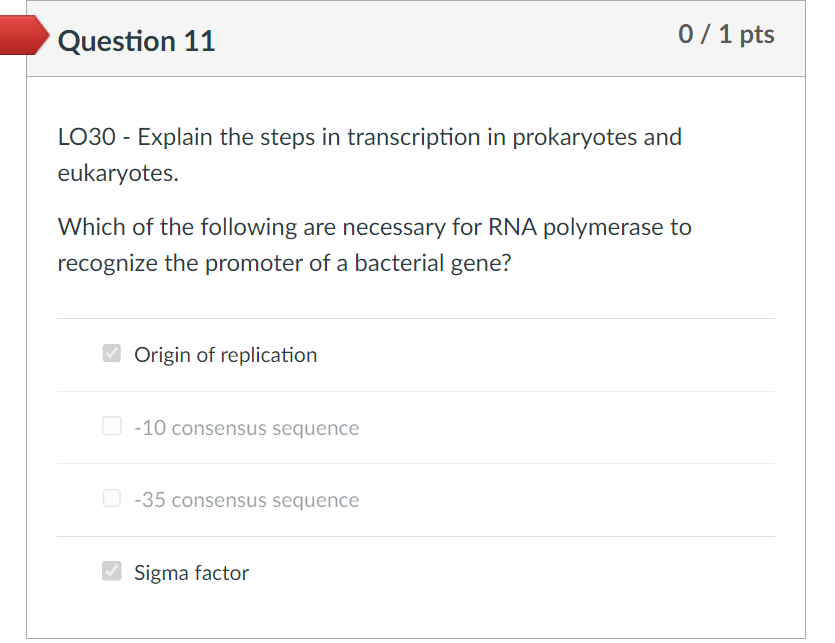 Question 11

0 / 1 pts

LO30 - Explain the steps in transcription in prokaryotes and eukaryotes.

Which of the following are necessary for RNA polymerase to recognize the promoter of a bacterial gene?

Origin of replication

-10 consensus sequence

-35 consensus sequence

Sigma factor